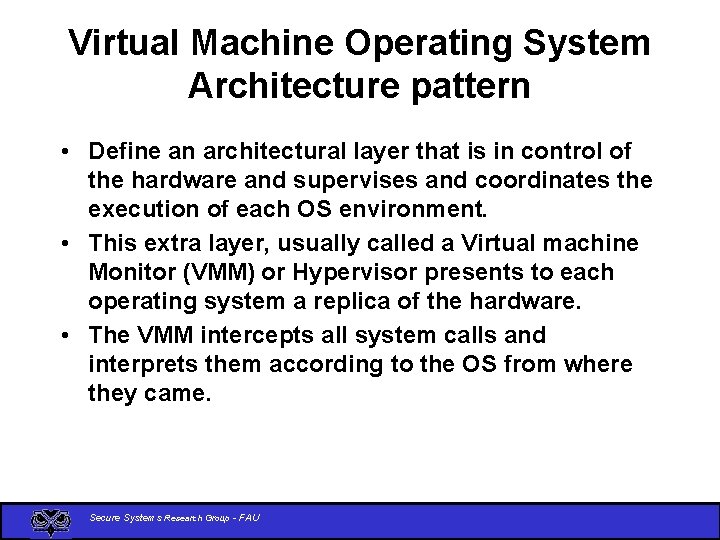 Virtual Machine Operating System Architecture pattern

• Define an architectural layer that is in control of the hardware and supervises and coordinates the execution of each OS environment.

• This extra layer, usually called a Virtual machine Monitor (VMM) or Hypervisor presents to each operating system a replica of the hardware.

• The VMM intercepts all system calls and interprets them according to the OS from where they came.

Secure Systems Research Group - FAU